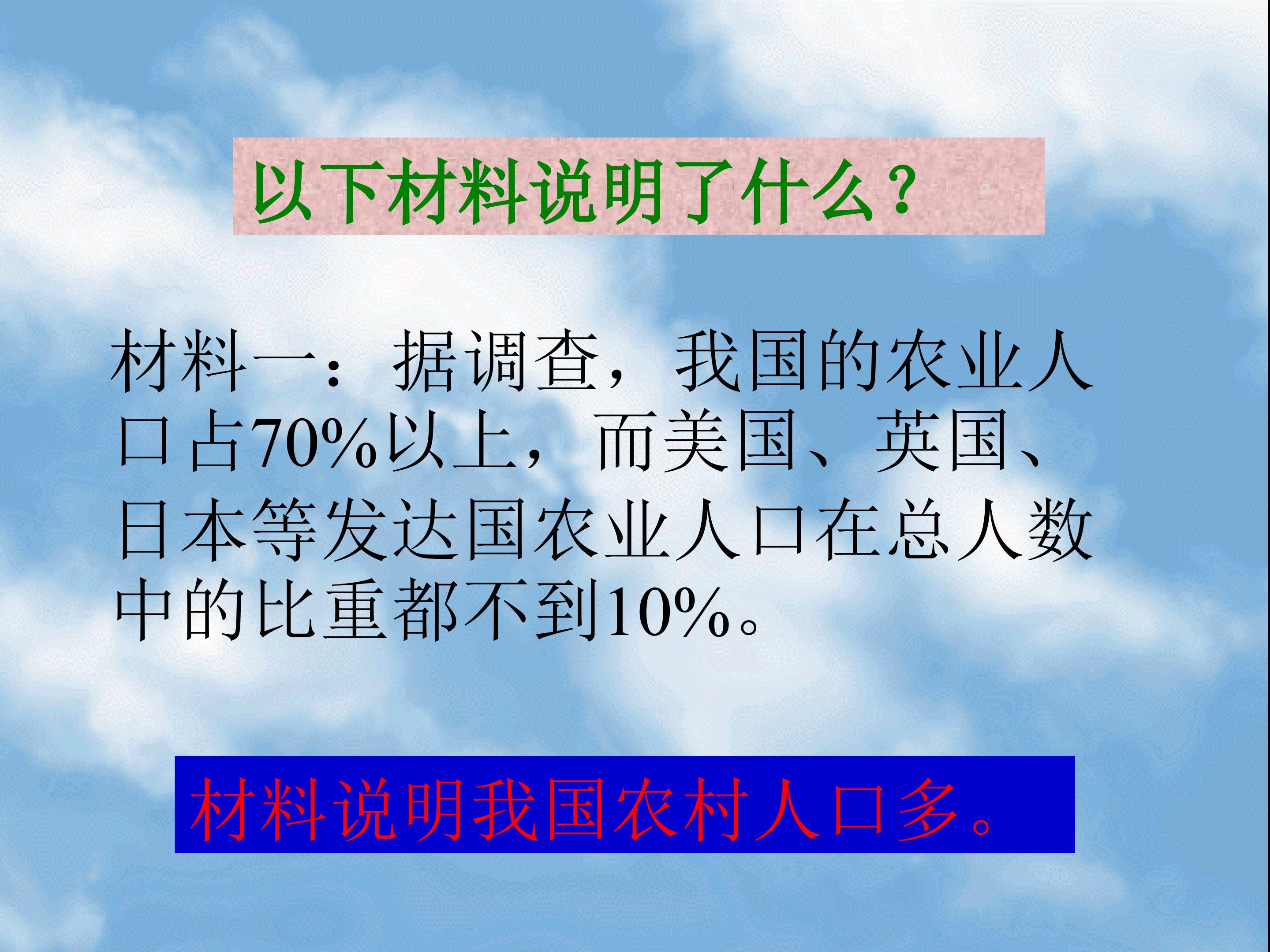 以下材料说明了什么？

材料一：据调查，我国的农业人口占70%以上，而美国、英国、日本等发达国农业人口在总人数中的比重都不到10%。

材料说明我国农村人口多。